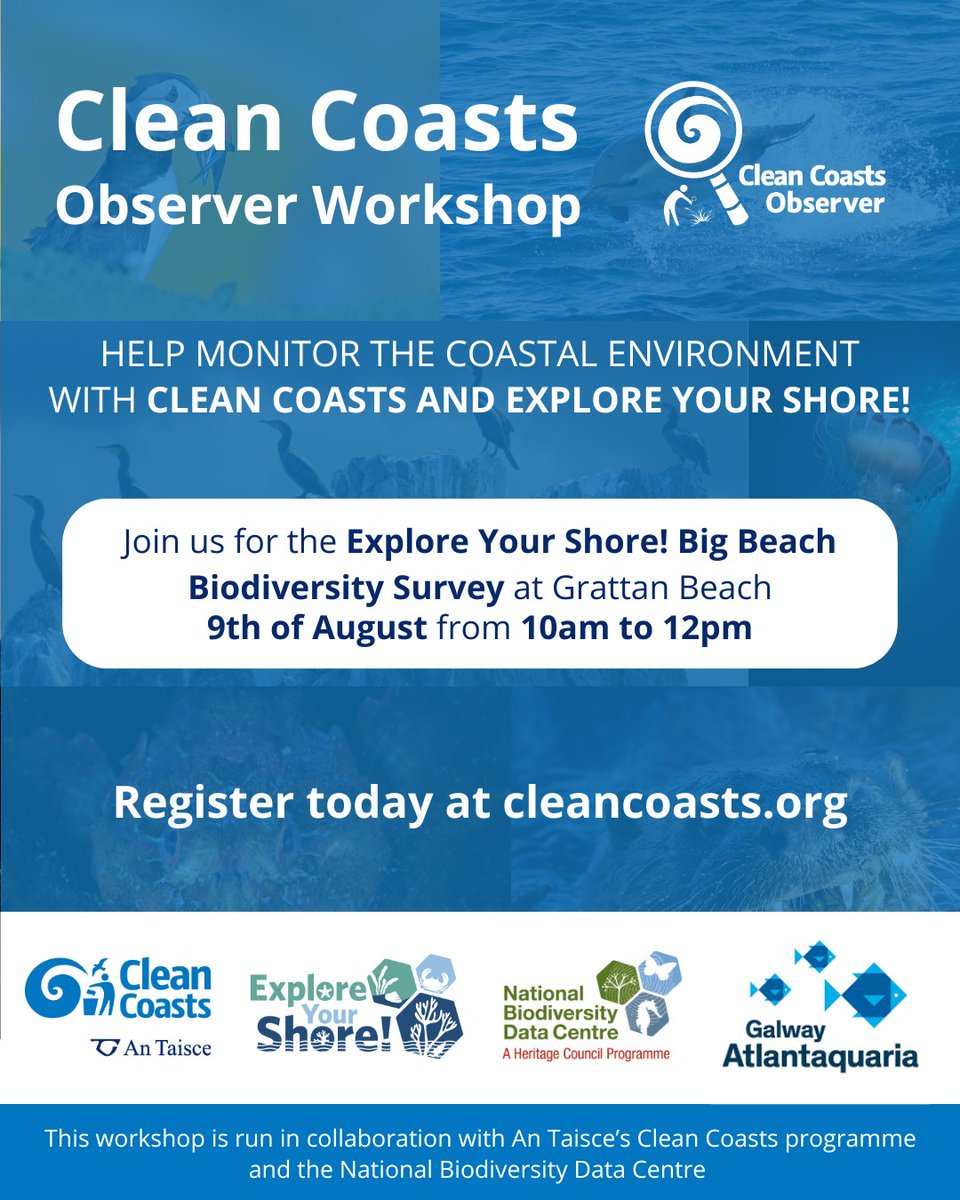 Clean Coasts
Observer Workshop

Clean Coasts Observer

HELP MONITOR THE COASTAL ENVIRONMENT WITH CLEAN COASTS AND EXPLORE YOUR SHORE!

Join us for the Explore Your Shore! Big Beach Biodiversity Survey at Grattan Beach
9th of August from 10am to 12pm

Register today at cleancoasts.org

Clean Coasts
An Taisce

Explore Your Shore!

National Biodiversity Data Centre
A Heritage Council Programme

Galway Atlantaquaria

This workshop is run in collaboration with An Taisce's Clean Coasts programme and the National Biodiversity Data Centre